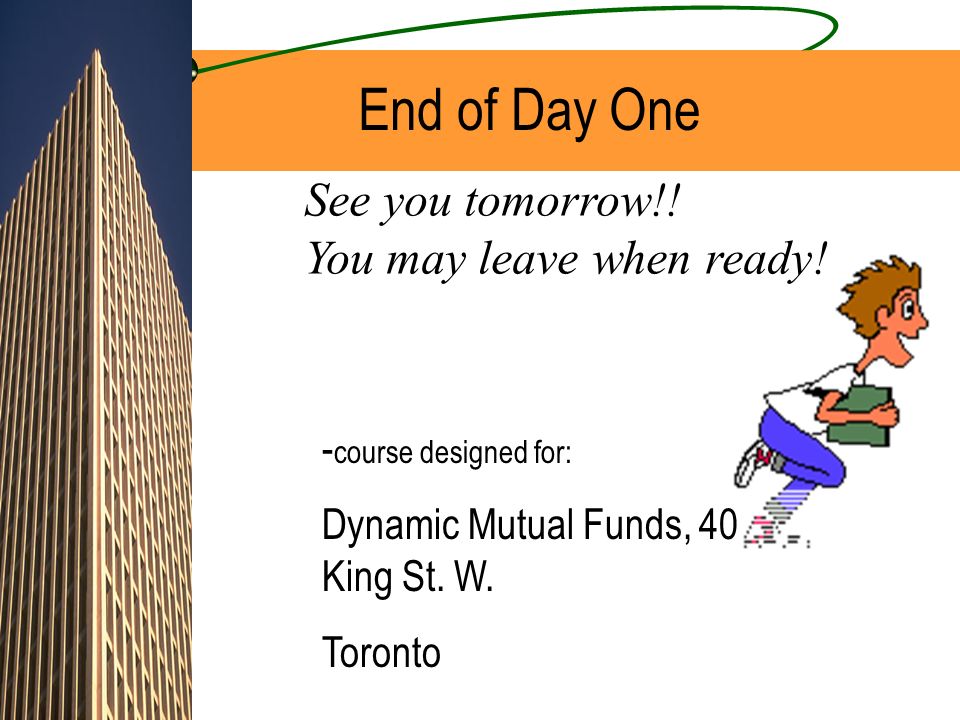 End of Day One

See you tomorrow!!
You may leave when ready!

-course designed for:

Dynamic Mutual Funds, 40 King St. W.

Toronto